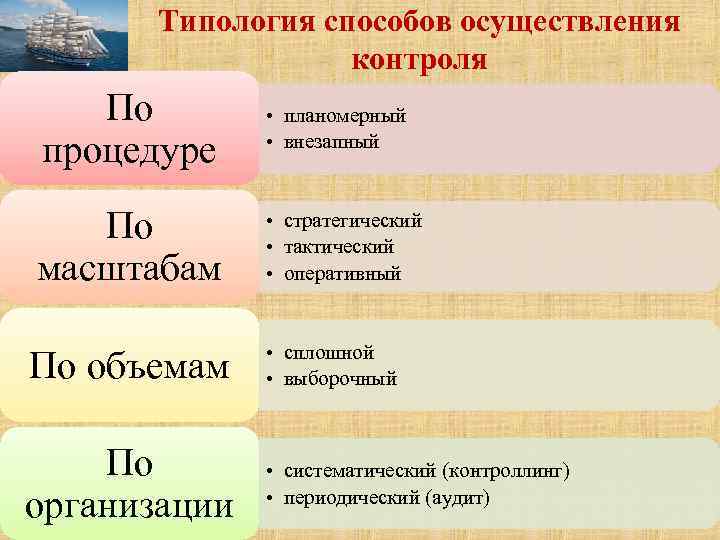 Типология способов осуществления контроля

По процедуре

• планомерный
• внезапный

По масштабам

• стратегический
• тактический
• оперативный

По объемам

• сплошной
• выборочный

По организации

• систематический (контроллинг)
• периодический (аудит)